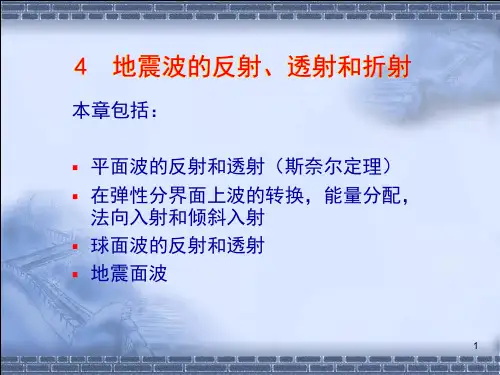 4 地震波的反射、透射和折射

本章包括：

▪ 平面波的反射和透射（斯奈尔定理）
▪ 在弹性分界面上波的转换，能量分配，法向入射和倾斜入射
▪ 球面波的反射和透射
▪ 地震面波

1